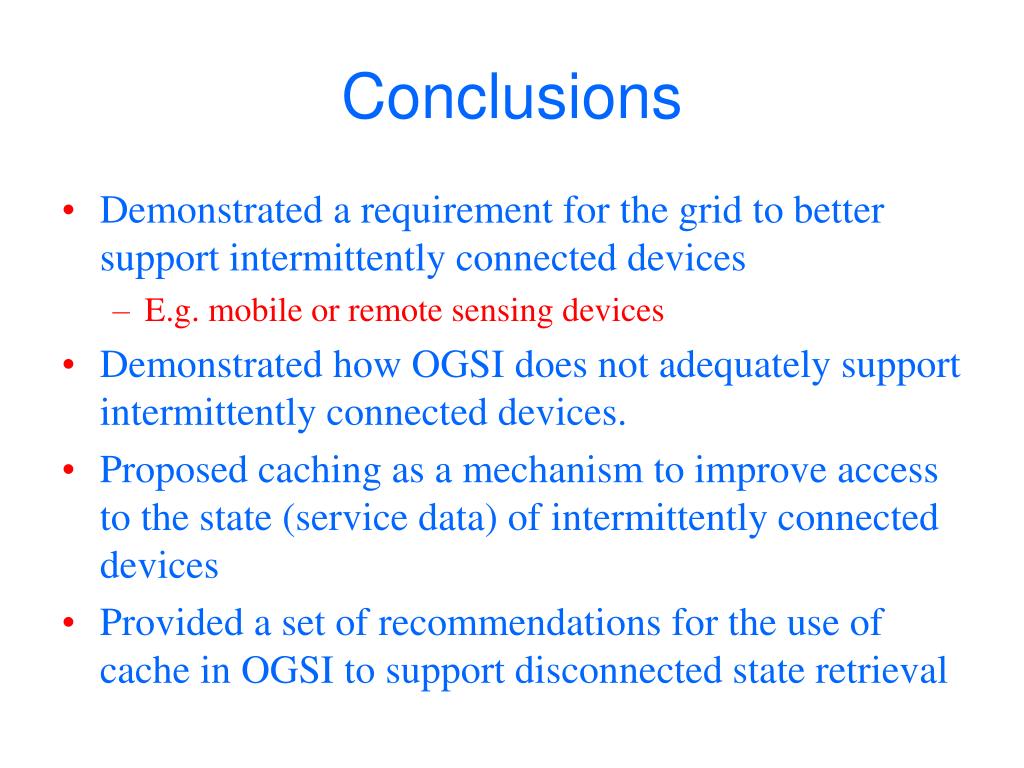 Conclusions

• Demonstrated a requirement for the grid to better support intermittently connected devices
– E.g. mobile or remote sensing devices
• Demonstrated how OGSI does not adequately support intermittently connected devices.
• Proposed caching as a mechanism to improve access to the state (service data) of intermittently connected devices
• Provided a set of recommendations for the use of cache in OGSI to support disconnected state retrieval